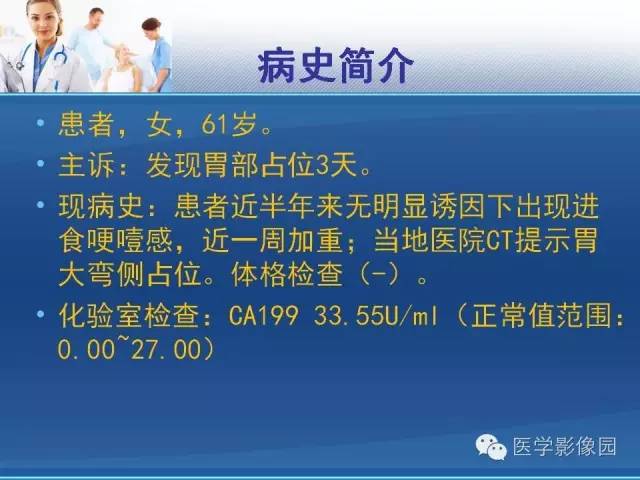 病史简介

• 患者，女，61岁。
• 主诉：发现胃部占位3天。
• 现病史：患者近半年来无明显诱因下出现进食哽噎感，近一周加重；当地医院CT提示胃大弯侧占位。体格检查（-）。
• 化验室检查：CA199 33.55U/ml（正常值范围：0.00~27.00）

医学影像园